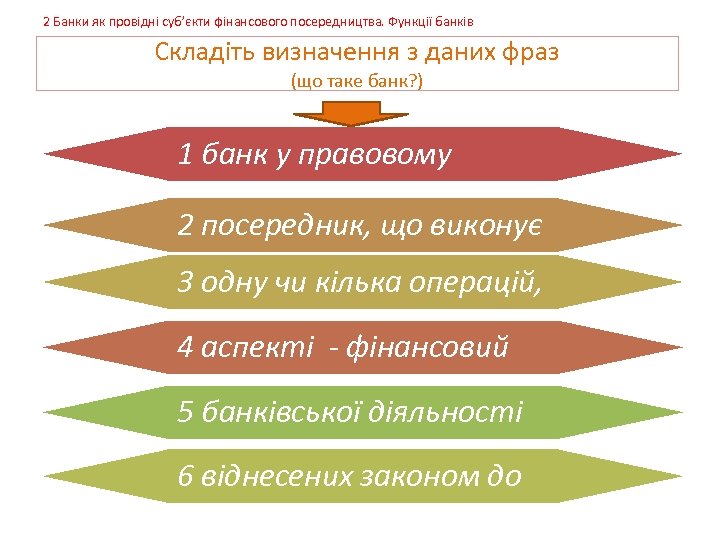 2 Банки як провідні суб'єкти фінансового посередництва. Функції банків

Складіть визначення з даних фраз
(що таке банк?)

1 банк у правовому

2 посередник, що виконує

3 одну чи кілька операцій,

4 аспекті - фінансовий

5 банківської діяльності

6 віднесених законом до